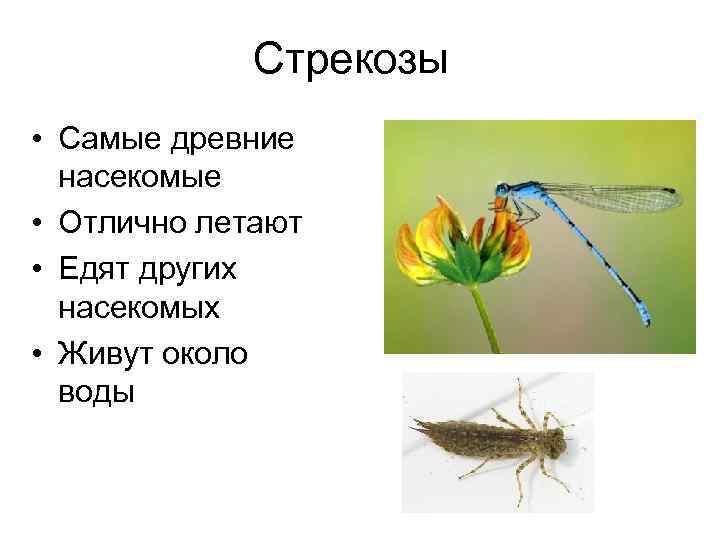 Стрекозы

• Самые древние насекомые
• Отлично летают
• Едят других насекомых
• Живут около воды